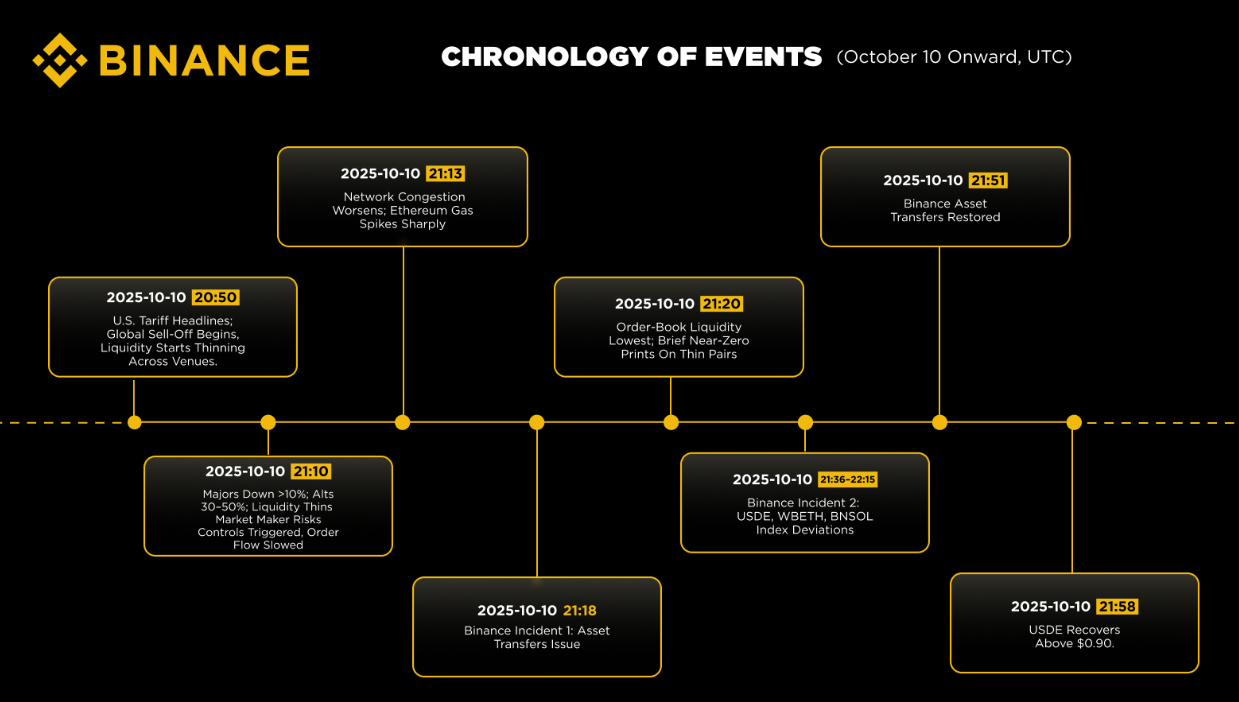 BINANCE

CHRONOLOGY OF EVENTS (October 10 Onward, UTC)

2025-10-10 20:50
U.S. Tariff Headlines; Global Sell-Off Begins, Liquidity Starts Thinning Across Venues.

2025-10-10 21:10
Majors Down >10%; Alts 30–50%; Liquidity Thins Market Maker Risks Controls Triggered, Order Flow Slowed

2025-10-10 21:13
Network Congestion Worsens; Ethereum Gas Spikes Sharply

2025-10-10 21:18
Binance Incident 1: Asset Transfers Issue

2025-10-10 21:20
Order-Book Liquidity Lowest; Brief Near-Zero Prints On Thin Pairs

2025-10-10 21:36–22:15
Binance Incident 2: USDE, WBETH, BNSOL Index Deviations

2025-10-10 21:51
Binance Asset Transfers Restored

2025-10-10 21:58
USDE Recovers Above $0.90.